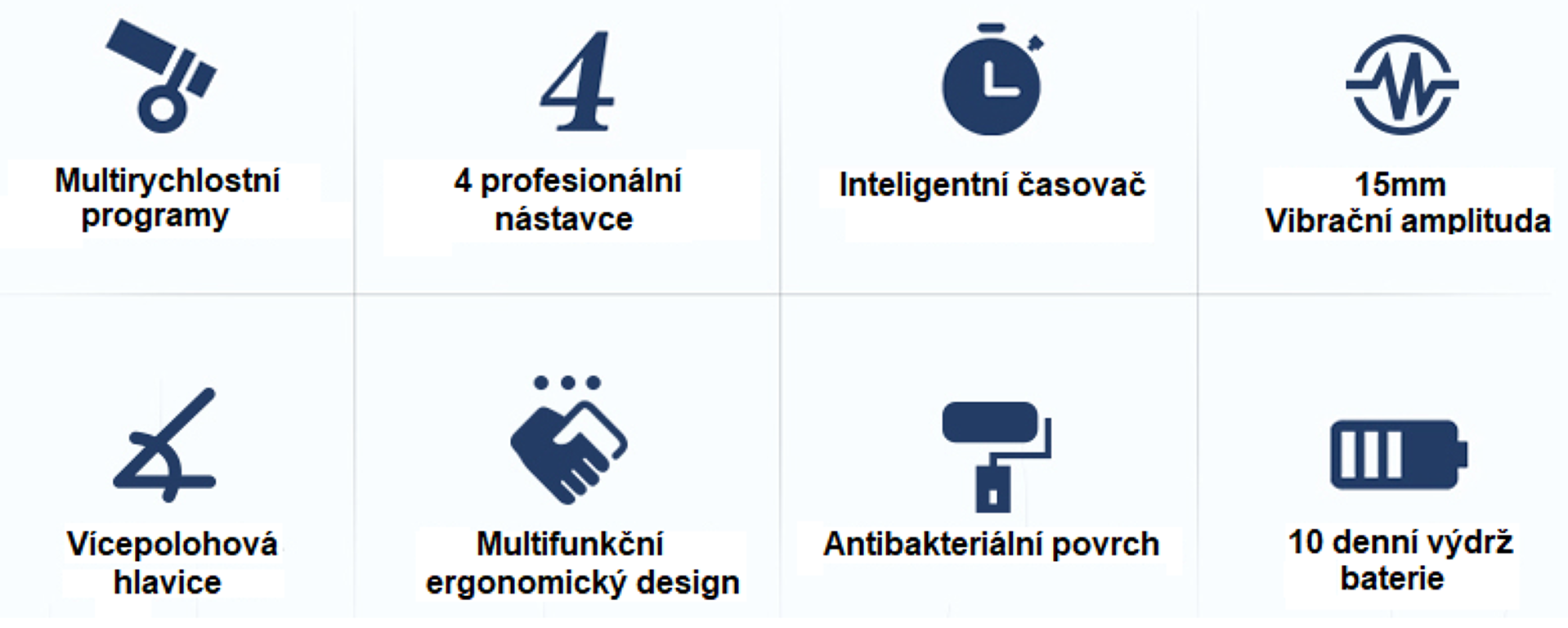 Multirychlostní programy

4

4 profesionální nástavce

Inteligentní časovač

15mm
Vibrační amplituda

Vícepolohová hlavice

Multifunkční ergonomický design

Antibakteriální povrch

10 denní výdrž baterie